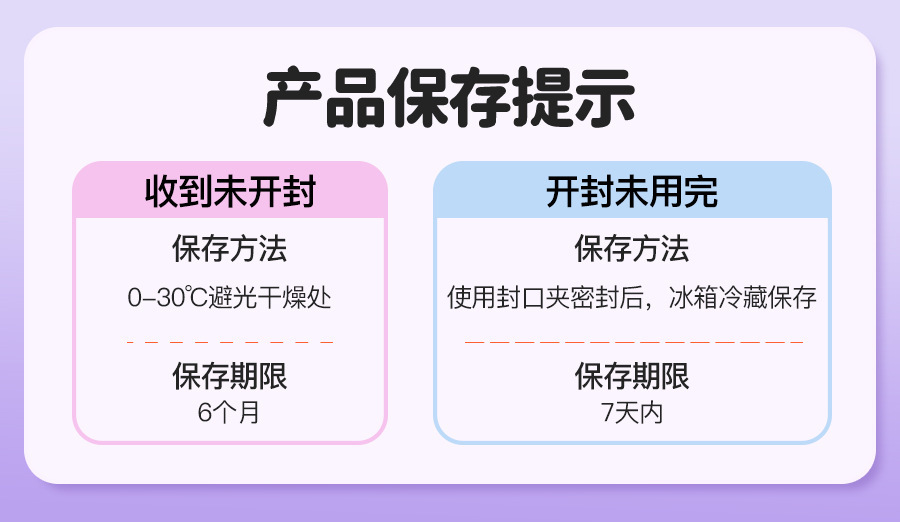 产品保存提示

收到未开封

保存方法

0-30℃避光干燥处

保存期限

6个月

开封未用完

保存方法

使用封口夹密封后，冰箱冷藏保存

保存期限

7天内